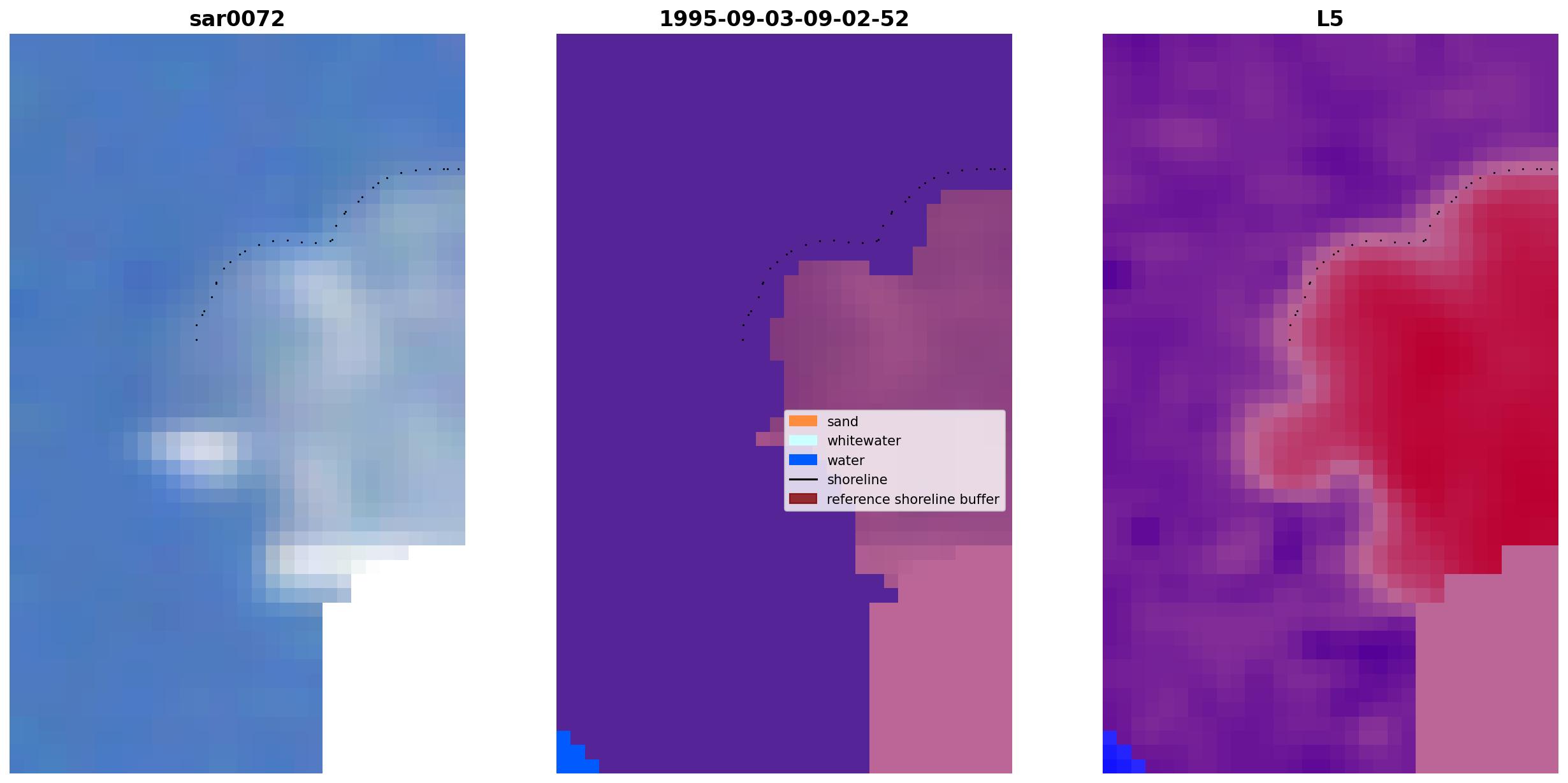 sar0072

1995-09-03-09-02-52

L5

sand
whitewater
water
shoreline
reference shoreline buffer